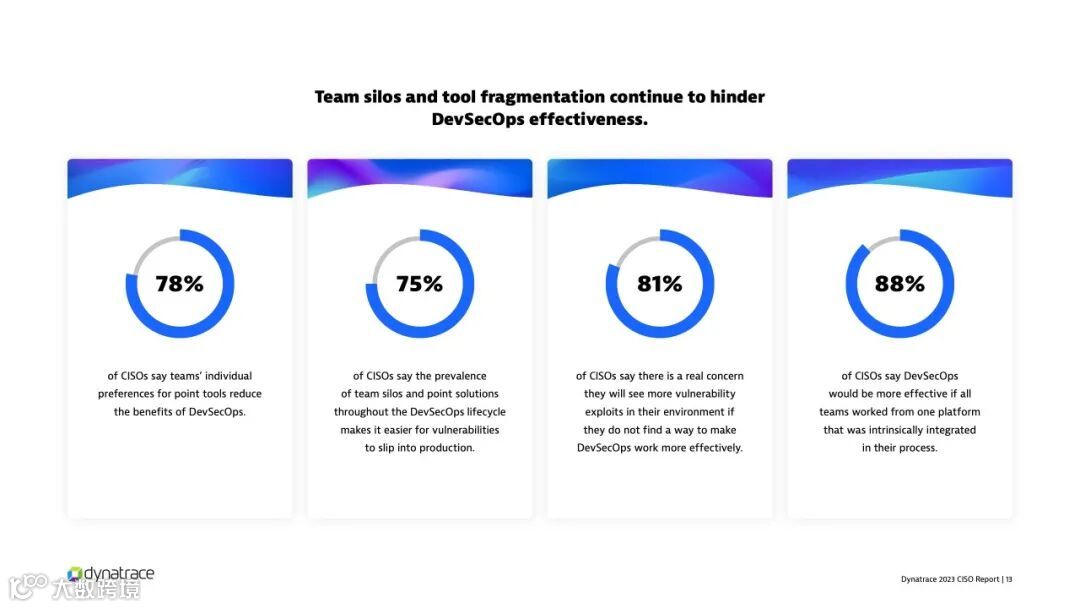 Team silos and tool fragmentation continue to hinder DevSecOps effectiveness.

78%

of CISOs say teams' individual preferences for point tools reduce the benefits of DevSecOps.

75%

of CISOs say the prevalence of team silos and point solutions throughout the DevSecOps lifecycle makes it easier for vulnerabilities to slip into production.

81%

of CISOs say there is a real concern they will see more vulnerability exploits in their environment if they do not find a way to make DevSecOps work more effectively.

88%

of CISOs say DevSecOps would be more effective if all teams worked from one platform that was intrinsically integrated in their process.

dynatrace

大数跨境

Dynatrace 2023 CISO Report | 13